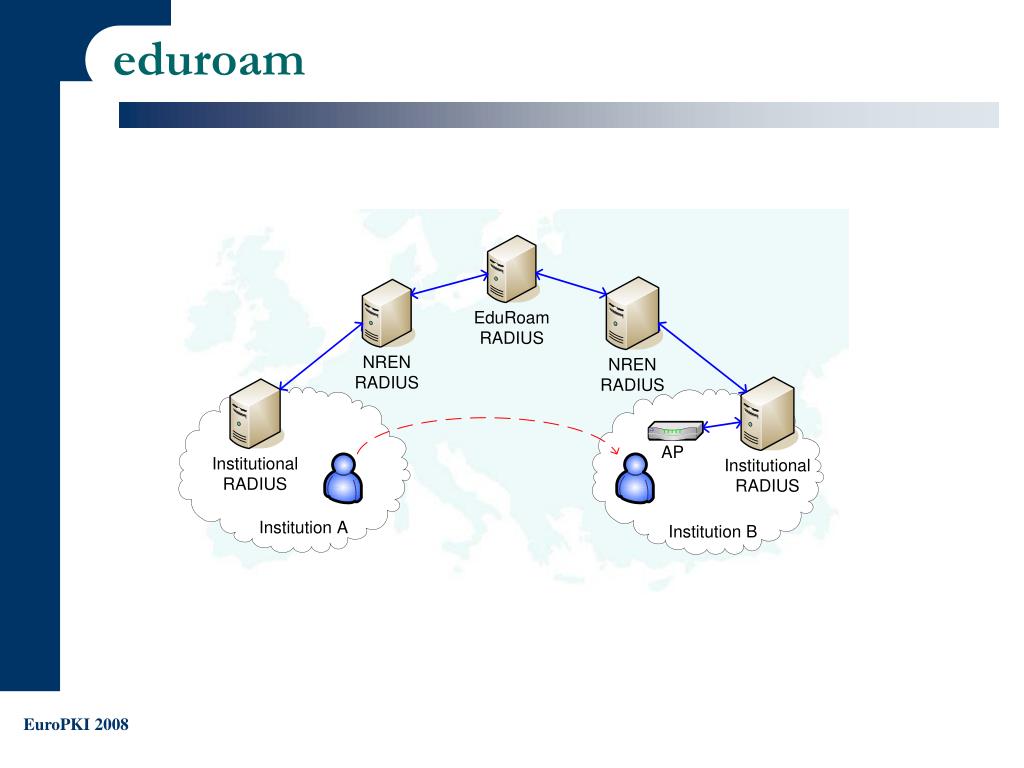 eduroam

EduRoam RADIUS

NREN RADIUS

NREN RADIUS

Institutional RADIUS

Institution A

AP

Institutional RADIUS

Institution B

EuroPKI 2008